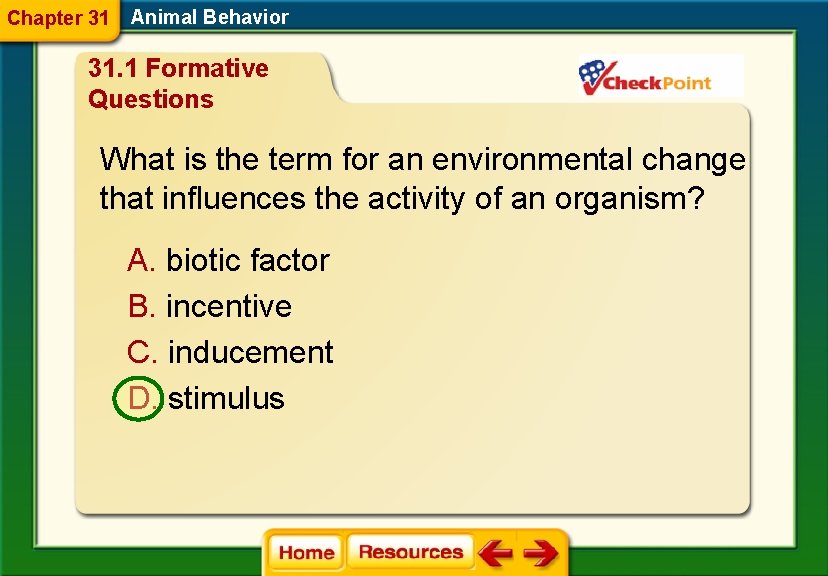 Chapter 31 Animal Behavior

31.1 Formative Questions

CheckPoint

What is the term for an environmental change that influences the activity of an organism?

A. biotic factor

B. incentive

C. inducement

D. stimulus

Home Resources